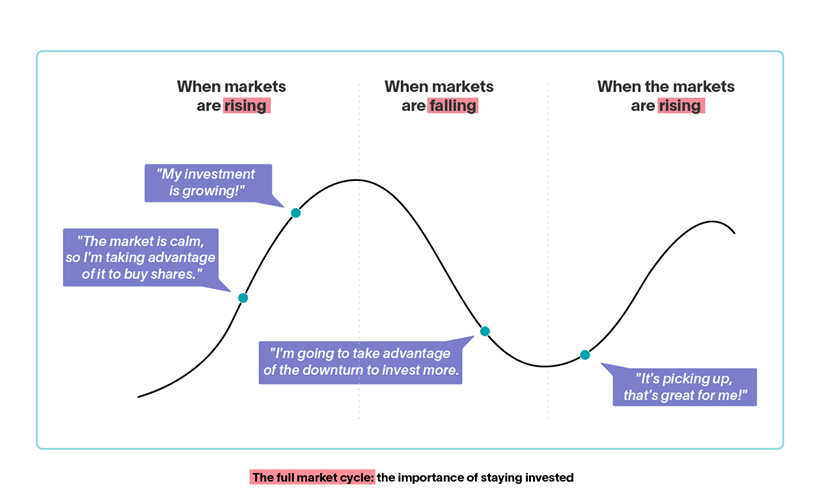 When markets are rising

When markets are falling

When the markets are rising

"My investment is growing!"

"The market is calm, so I'm taking advantage of it to buy shares."

"I'm going to take advantage of the downturn to invest more.

"It's picking up, that's great for me!"

The full market cycle: the importance of staying invested